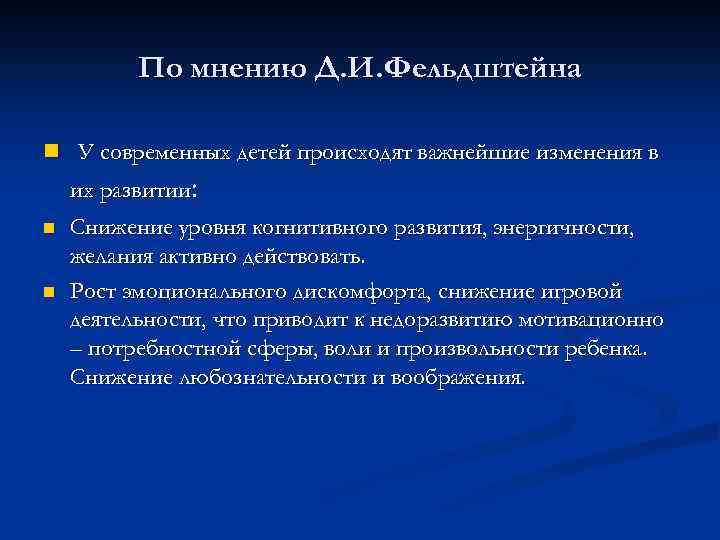 По мнению Д.И.Фельдштейна

У современных детей происходят важнейшие изменения в их развитии:

Снижение уровня когнитивного развития, энергичности, желания активно действовать.

Рост эмоционального дискомфорта, снижение игровой деятельности, что приводит к недоразвитию мотивационно – потребностной сферы, воли и произвольности ребенка. Снижение любознательности и воображения.